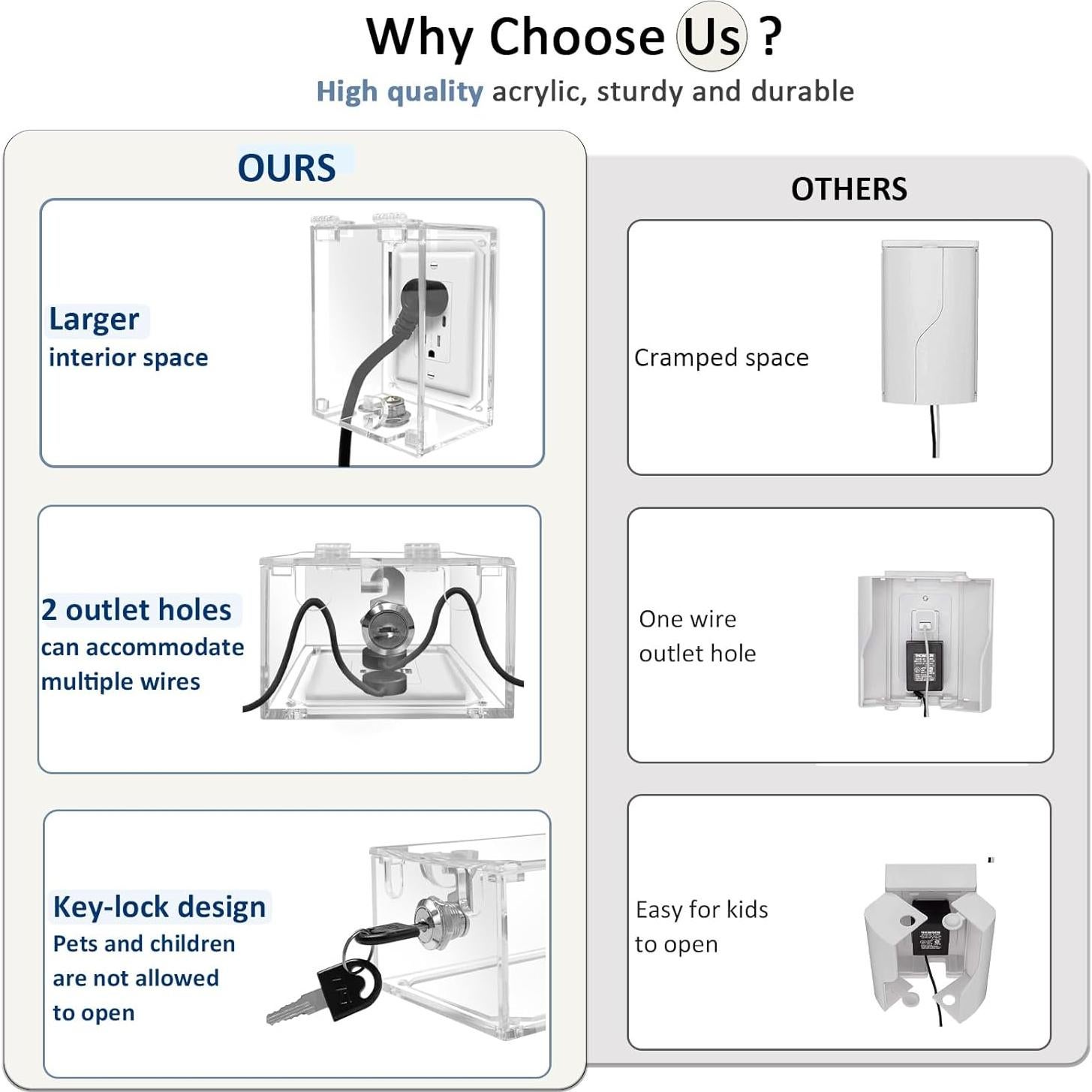 Why Choose Us ?

High quality acrylic, sturdy and durable

OURS

Larger
interior space

2 outlet holes
can accommodate
multiple wires

Key-lock design
Pets and children
are not allowed
to open

OTHERS

Cramped space

One wire
outlet hole

Easy for kids
to open